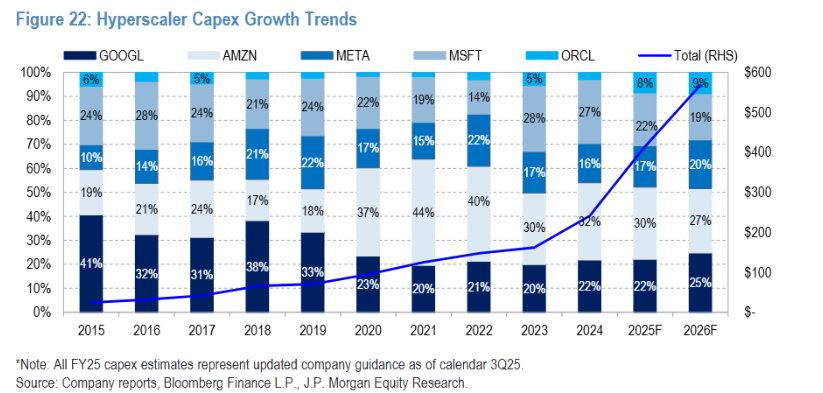 Figure 22: Hyperscaler Capex Growth Trends

GOOGL AMZN META MSFT ORCL Total (RHS)

100%
90%
80%
70%
60%
50%
40%
30%
20%
10%
0%

$600
$500
$400
$300
$200
$100
$-

| | 2015 | 2016 | 2017 | 2018 | 2019 | 2020 | 2021 | 2022 | 2023 | 2024 | 2025F | 2026F |
|---|---|---|---|---|---|---|---|---|---|---|---|---|
| ORCL | 6% | | 5% | | | | | | 5% | | 8% | 9% |
| MSFT | 24% | 28% | 24% | 21% | 24% | 22% | 19% | 14% | 28% | 27% | 22% | 19% |
| META | 10% | 14% | 16% | 21% | 22% | 17% | 15% | 22% | 17% | 16% | 17% | 20% |
| AMZN | 19% | 21% | 24% | 17% | 18% | 37% | 44% | 40% | 30% | 32% | 30% | 27% |
| GOOGL | 41% | 32% | 31% | 38% | 33% | 23% | 20% | 21% | 20% | 22% | 22% | 25% |

*Note: All FY25 capex estimates represent updated company guidance as of calendar 3Q25.
Source: Company reports, Bloomberg Finance L.P., J.P. Morgan Equity Research.